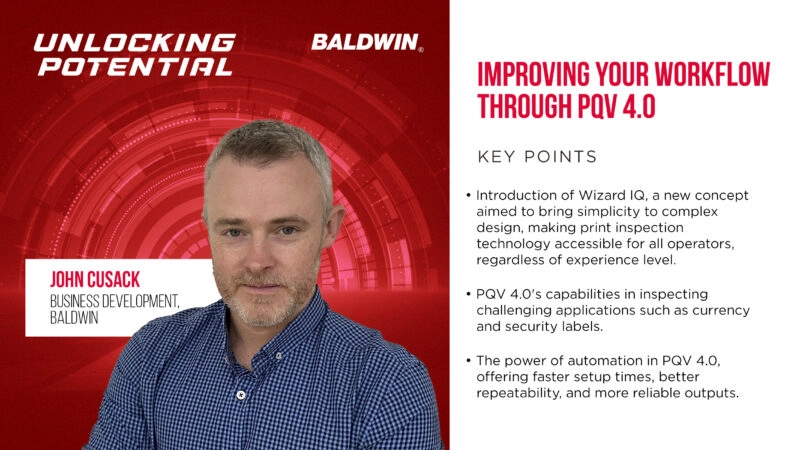 UNLOCKING POTENTIAL

BALDWIN®

JOHN CUSACK
BUSINESS DEVELOPMENT, BALDWIN

IMPROVING YOUR WORKFLOW THROUGH PQV 4.0

KEY POINTS

• Introduction of Wizard IQ, a new concept aimed to bring simplicity to complex design, making print inspection technology accessible for all operators, regardless of experience level.

• PQV 4.0's capabilities in inspecting challenging applications such as currency and security labels.

• The power of automation in PQV 4.0, offering faster setup times, better repeatability, and more reliable outputs.